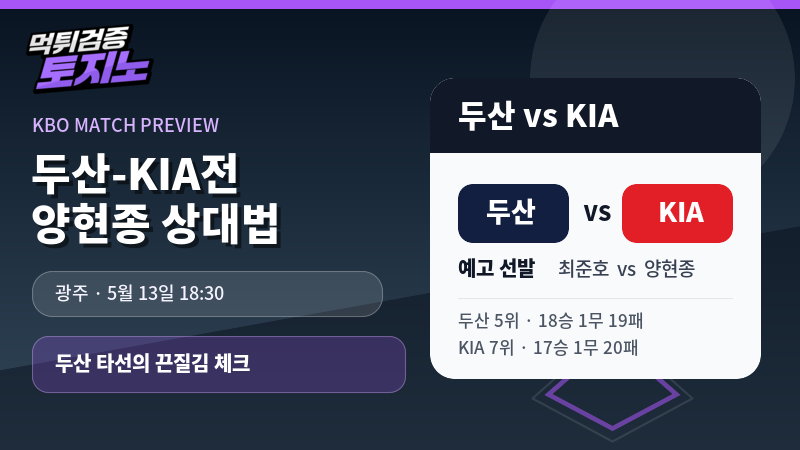 먹튀검증
토지노

KBO MATCH PREVIEW

두산-KIA전
양현종 상대법

광주 · 5월 13일 18:30

두산 타선의 끈질김 체크

두산 vs KIA

두산 vs KIA

예고 선발 최준호 vs 양현종

두산 5위 · 18승 1무 19패
KIA 7위 · 17승 1무 20패